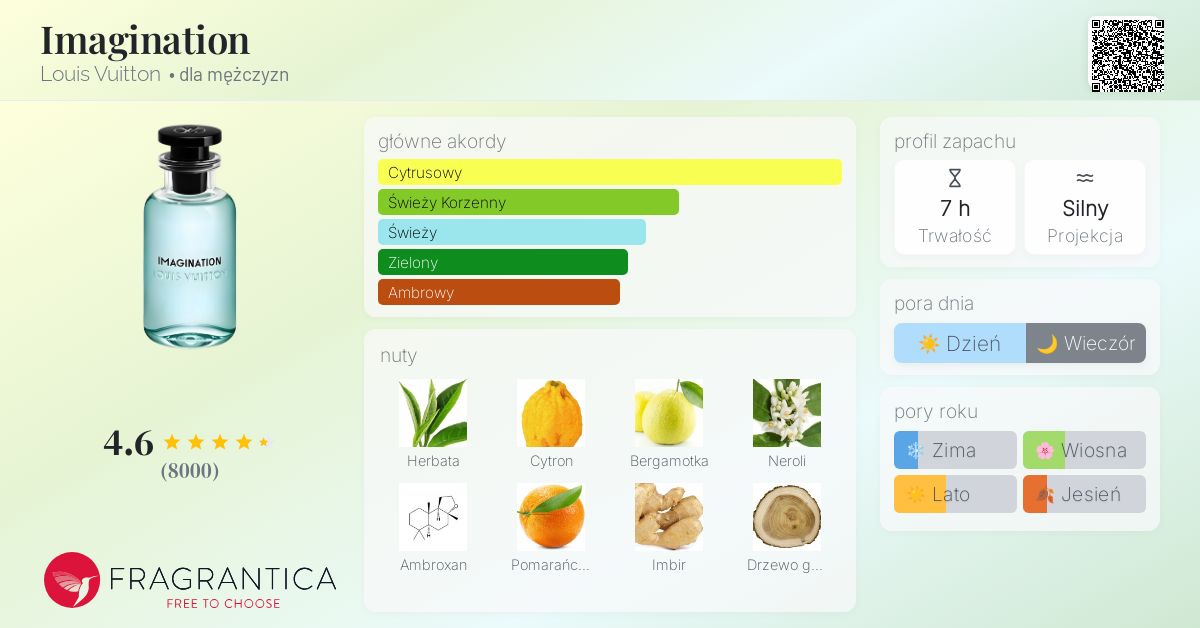 Imagination
Louis Vuitton • dla mężczyzn

IMAGINATION
LOUIS VUITTON

4.6
(8000)

FRAGRANTICA
FREE TO CHOOSE

główne akordy
Cytrusowy
Świeży Korzenny
Świeży
Zielony
Ambrowy

nuty
Herbata
Cytron
Bergamotka
Neroli
Ambroxan
Pomarańc...
Imbir
Drzewo g...

profil zapachu
7 h
Trwałość
Silny
Projekcja

pora dnia
Dzień
Wieczór

pory roku
Zima
Wiosna
Lato
Jesień